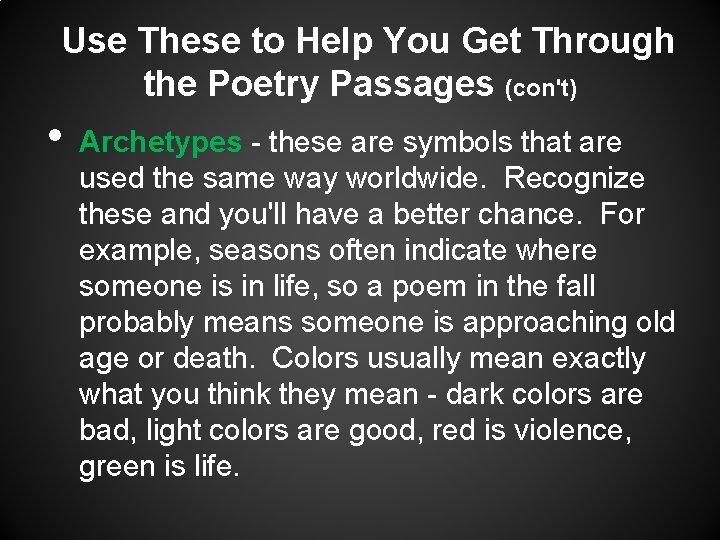 Use These to Help You Get Through the Poetry Passages (con't)

• Archetypes - these are symbols that are used the same way worldwide. Recognize these and you'll have a better chance. For example, seasons often indicate where someone is in life, so a poem in the fall probably means someone is approaching old age or death. Colors usually mean exactly what you think they mean - dark colors are bad, light colors are good, red is violence, green is life.